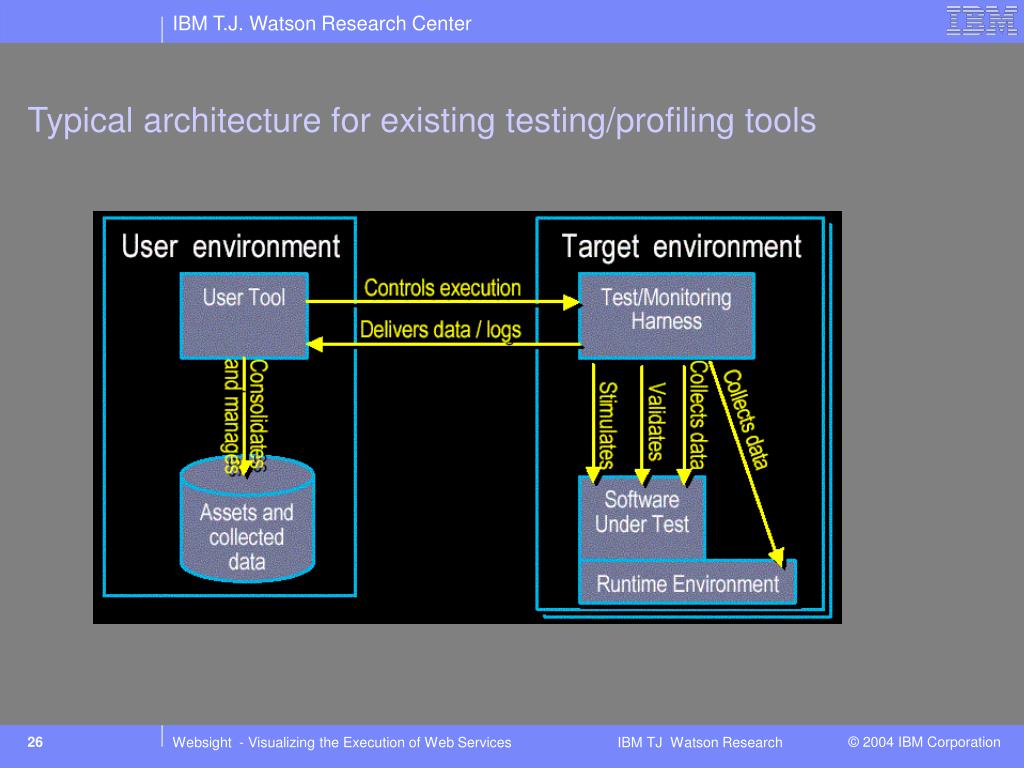 IBM T.J. Watson Research Center

IBM

Typical architecture for existing testing/profiling tools

User environment

User Tool

Consolidates and manages

Assets and collected data

Controls execution

Delivers data / logs

Target environment

Test/Monitoring Harness

Stimulates

Validates

Collects data

Collects data

Software Under Test

Runtime Environment

26

Websight - Visualizing the Execution of Web Services

IBM TJ Watson Research

© 2004 IBM Corporation